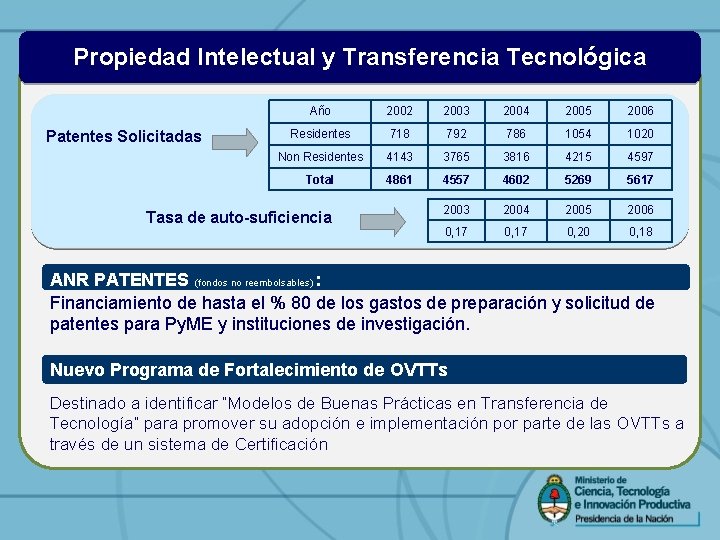 Propiedad Intelectual y Transferencia Tecnológica

Patentes Solicitadas

| Año | 2002 | 2003 | 2004 | 2005 | 2006 |
|---|---|---|---|---|---|
| Residentes | 718 | 792 | 786 | 1054 | 1020 |
| Non Residentes | 4143 | 3765 | 3816 | 4215 | 4597 |
| Total | 4861 | 4557 | 4602 | 5269 | 5617 |

Tasa de auto-suficiencia

| 2003 | 2004 | 2005 | 2006 |
|---|---|---|---|
| 0,17 | 0,17 | 0,20 | 0,18 |

ANR PATENTES (fondos no reembolsables):
Financiamiento de hasta el % 80 de los gastos de preparación y solicitud de patentes para PyME y instituciones de investigación.

Nuevo Programa de Fortalecimiento de OVTTs

Destinado a identificar "Modelos de Buenas Prácticas en Transferencia de Tecnología" para promover su adopción e implementación por parte de las OVTTs a través de un sistema de Certificación

Ministerio de Ciencia, Tecnología e Innovación Productiva
Presidencia de la Nación